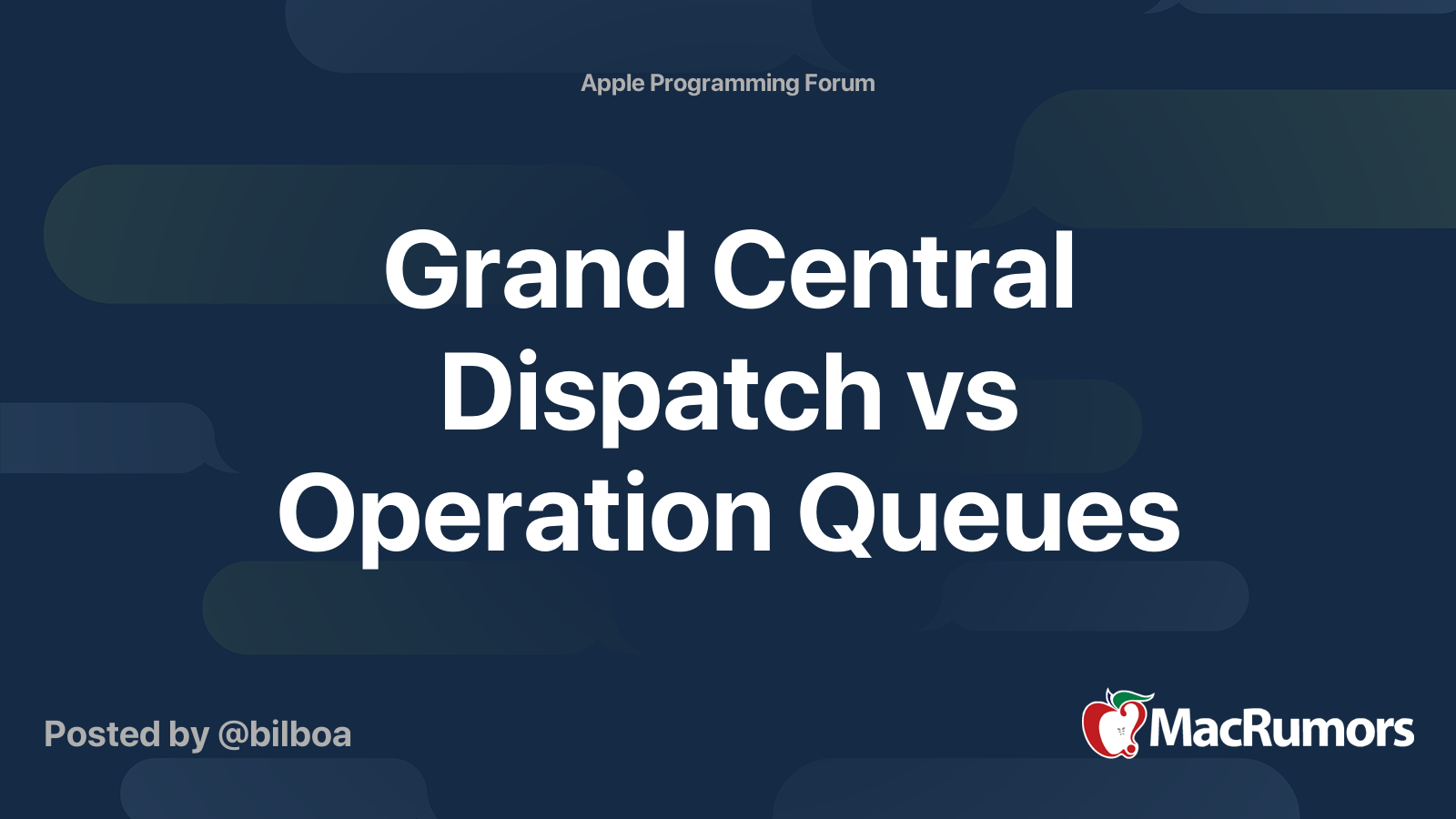 Apple Programming Forum

Grand Central Dispatch vs Operation Queues

Posted by @bilboa

MacRumors